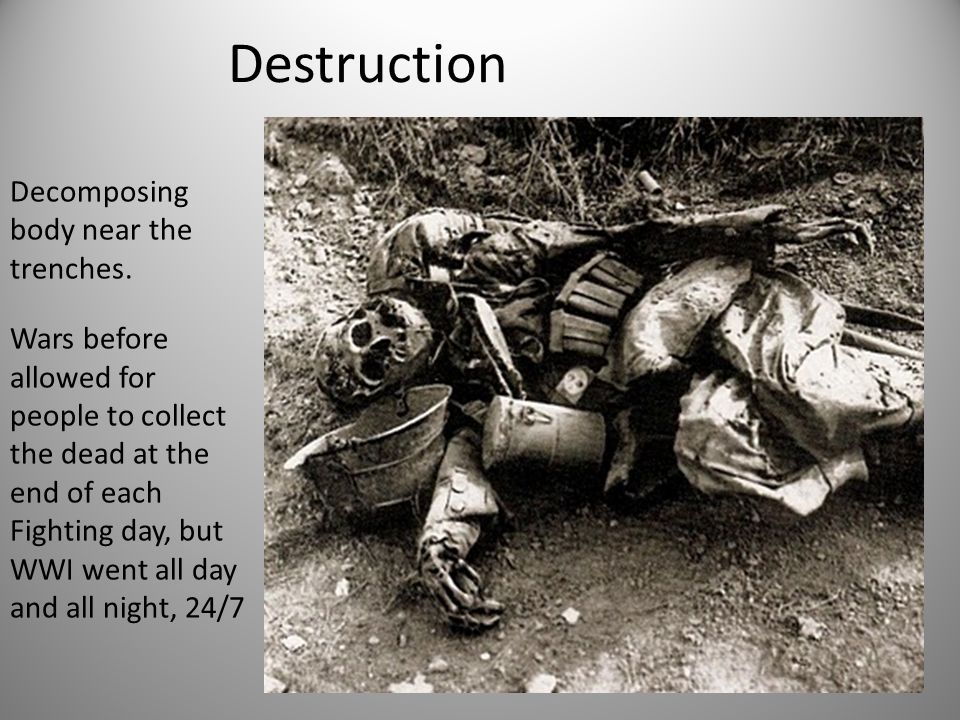 Destruction

Decomposing body near the trenches.

Wars before allowed for people to collect the dead at the end of each Fighting day, but WWI went all day and all night, 24/7